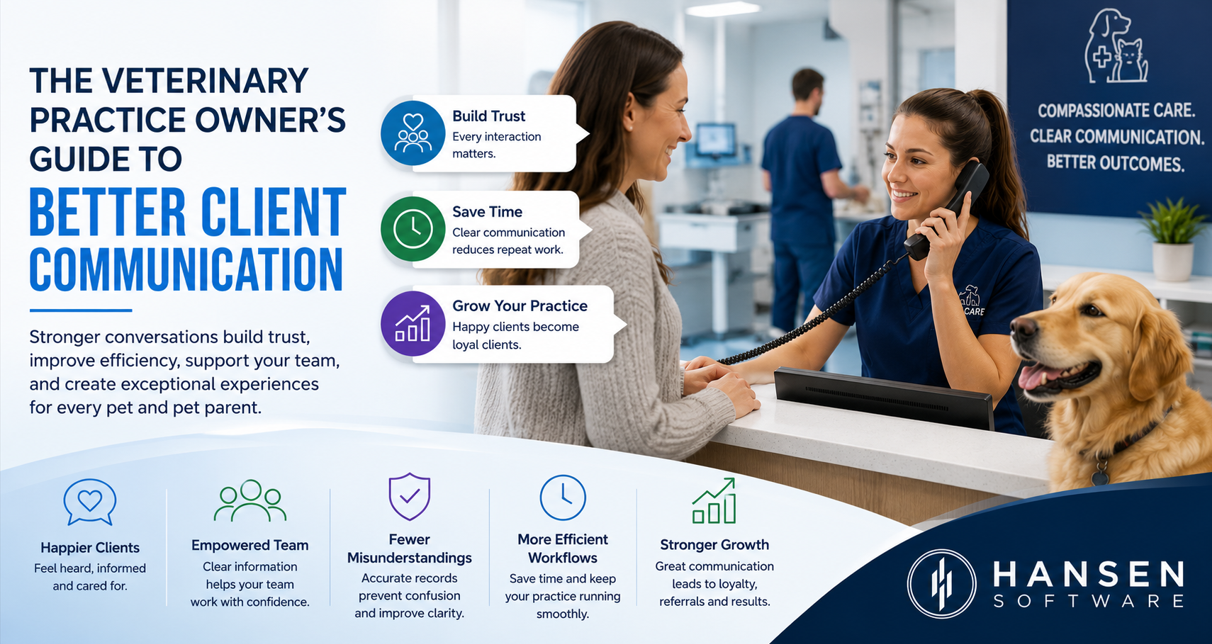 THE VETERINARY PRACTICE OWNER'S GUIDE TO
BETTER CLIENT COMMUNICATION

Stronger conversations build trust, improve efficiency, support your team, and create exceptional experiences for every pet and pet parent.

Build Trust
Every interaction matters.

Save Time
Clear communication reduces repeat work.

Grow Your Practice
Happy clients become loyal clients.

COMPASSIONATE CARE. CLEAR COMMUNICATION. BETTER OUTCOMES.

CARE

Happier Clients
Feel heard, informed and cared for.

Empowered Team
Clear information helps your team work with confidence.

Fewer Misunderstandings
Accurate records prevent confusion and improve clarity.

More Efficient Workflows
Save time and keep your practice running smoothly.

Stronger Growth
Great communication leads to loyalty, referrals and results.

HANSEN SOFTWARE